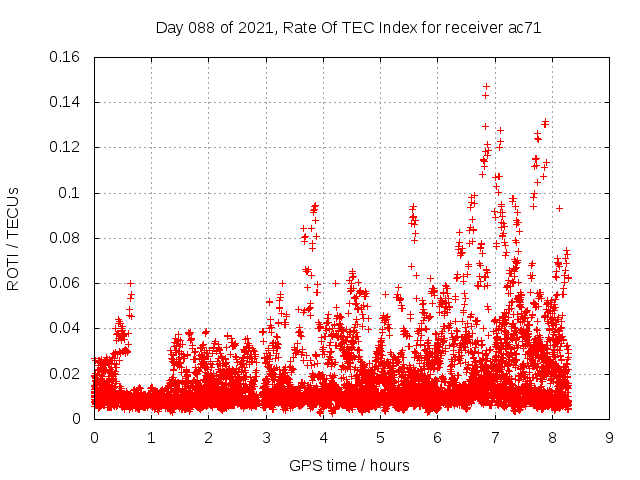 Day 088 of 2021, Rate Of TEC Index for receiver ac71

ROTI / TECUs

0.16
0.14
0.12
0.1
0.08
0.06
0.04
0.02
0

0 1 2 3 4 5 6 7 8 9

GPS time / hours